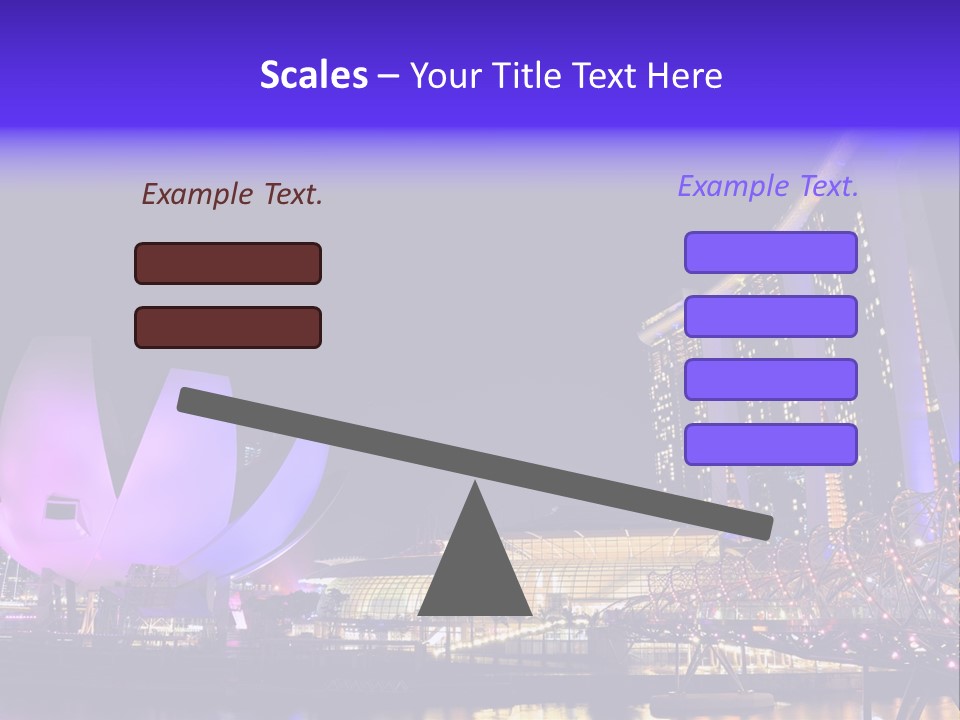 Scales – Your Title Text Here

Example Text.

Example Text.